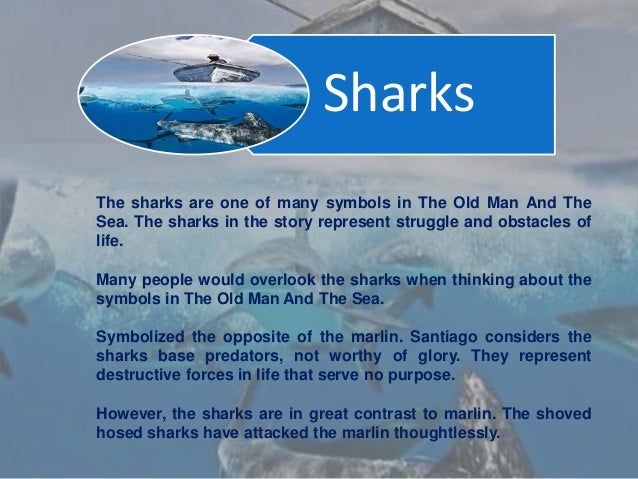 Sharks

The sharks are one of many symbols in The Old Man And The Sea. The sharks in the story represent struggle and obstacles of life.

Many people would overlook the sharks when thinking about the symbols in The Old Man And The Sea.

Symbolized the opposite of the marlin. Santiago considers the sharks base predators, not worthy of glory. They represent destructive forces in life that serve no purpose.

However, the sharks are in great contrast to marlin. The shoved hosed sharks have attacked the marlin thoughtlessly.